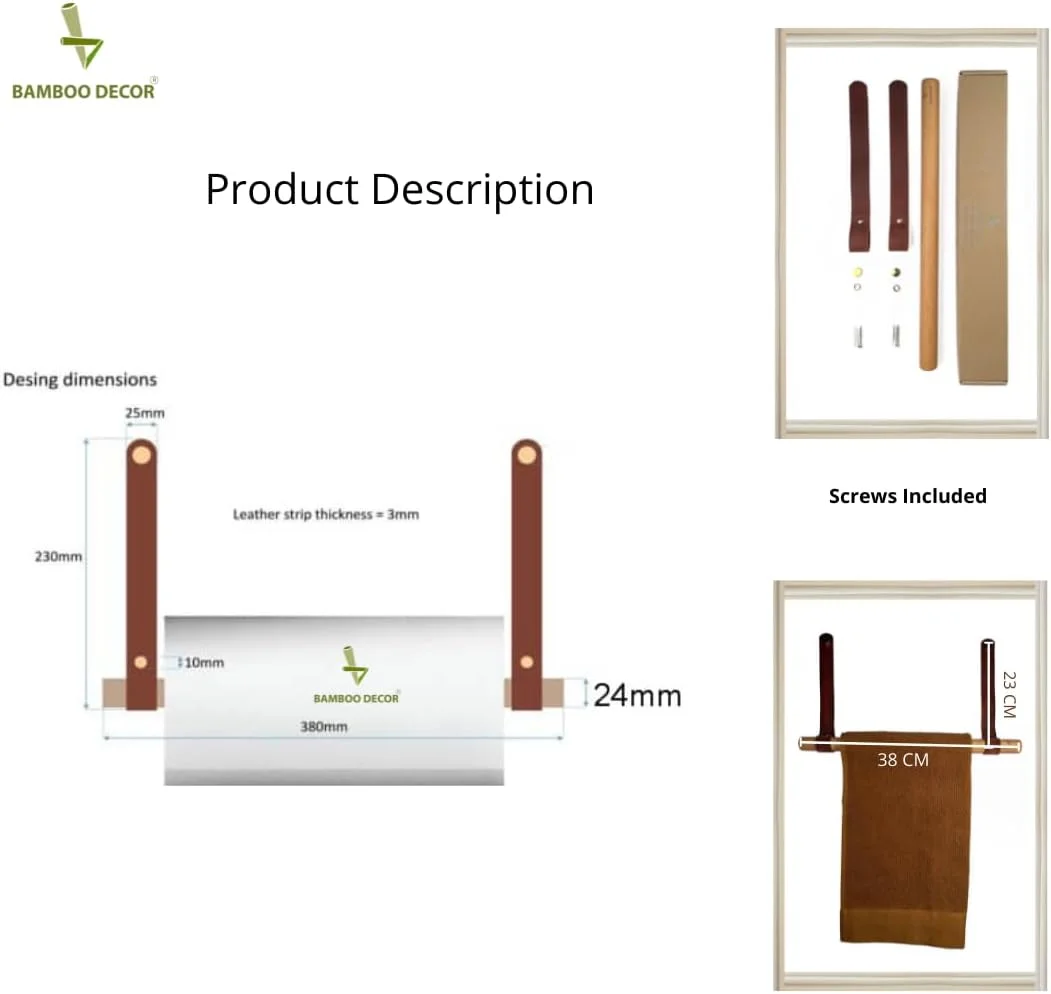 BAMBOO DECOR®

Product Description

Desing dimensions

25mm

230mm

Leather strip thickness = 3mm

10mm

BAMBOO DECOR®

24mm

380mm

Screws Included

23 CM

38 CM